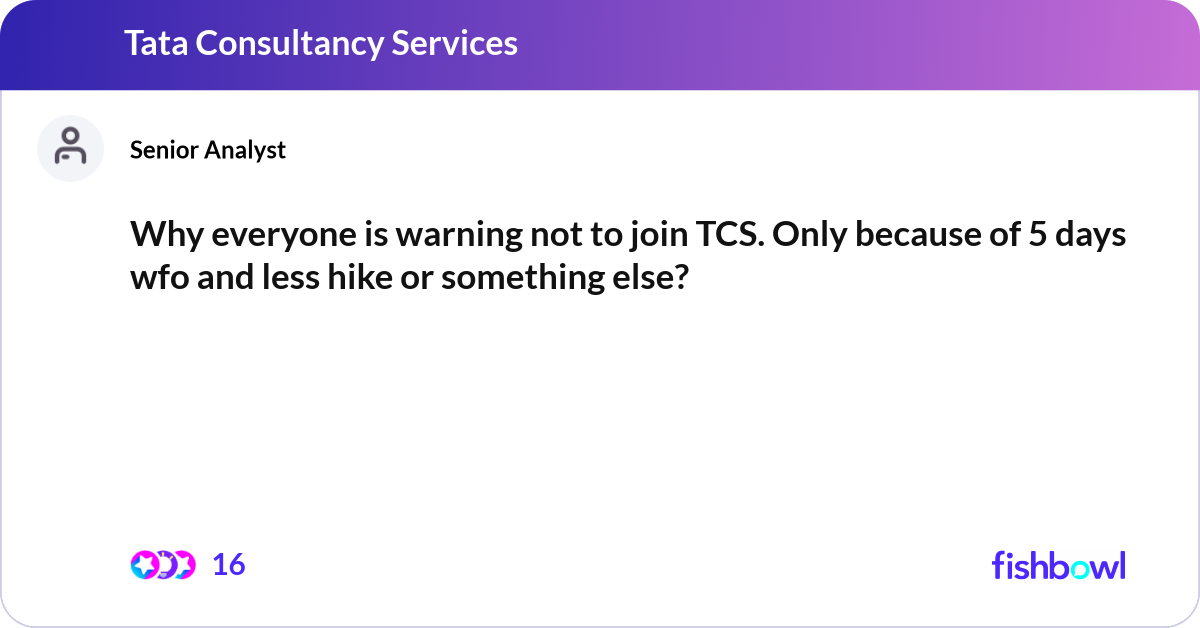 Tata Consultancy Services

Senior Analyst

Why everyone is warning not to join TCS. Only because of 5 days wfo and less hike or something else?

16

fishbowl